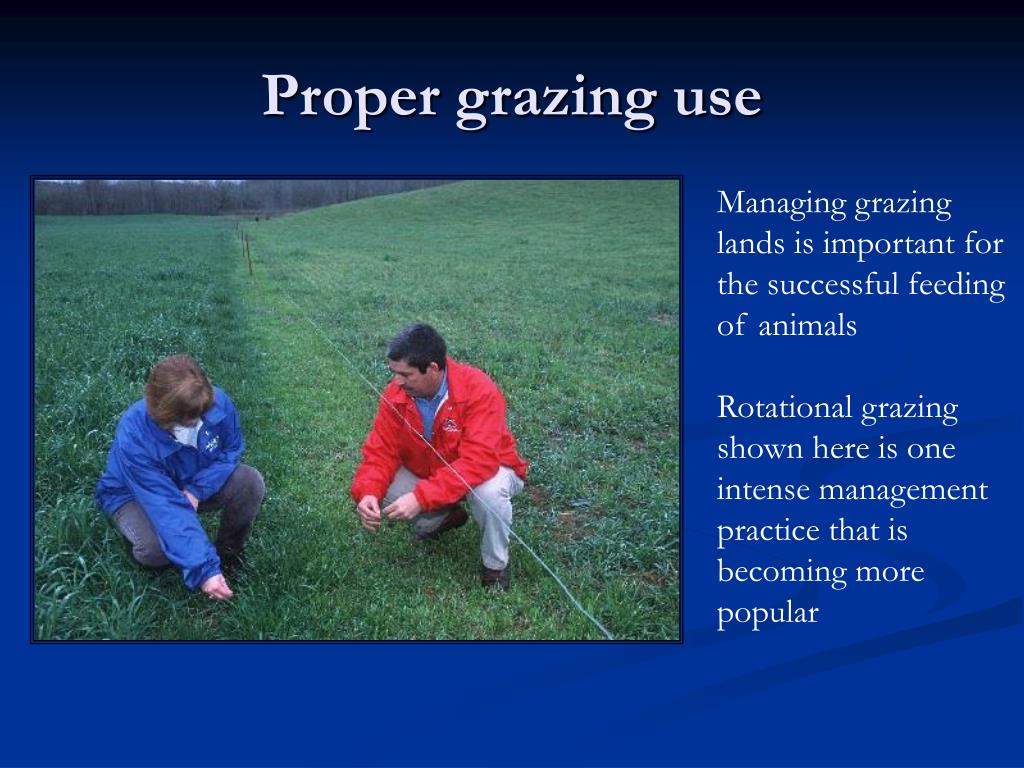 Proper grazing use

Managing grazing lands is important for the successful feeding of animals

Rotational grazing shown here is one intense management practice that is becoming more popular